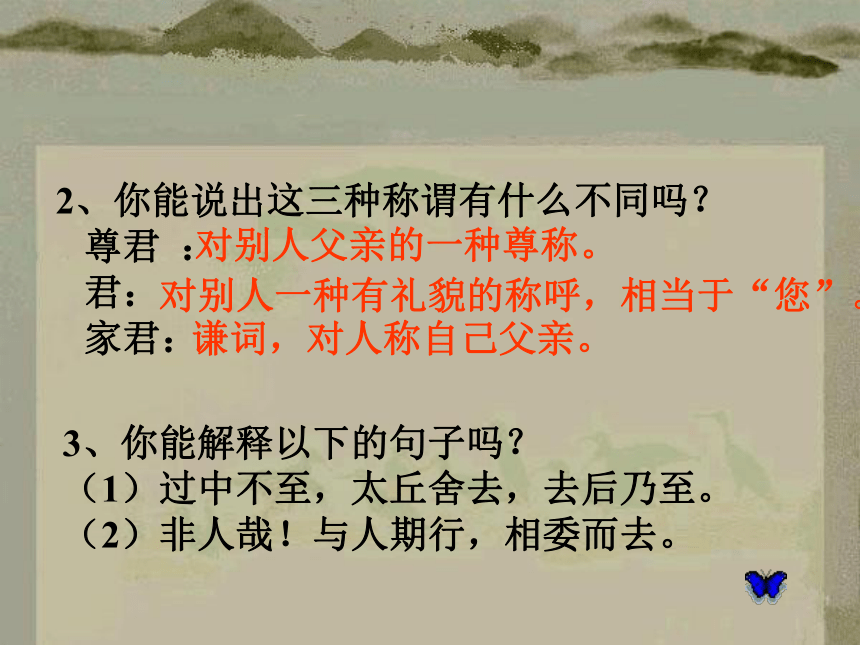 2、你能说出这三种称谓有什么不同吗？
尊君 ：对别人父亲的一种尊称。
君：对别人一种有礼貌的称呼，相当于“您”。
家君：谦词，对人称自己父亲。

3、你能解释以下的句子吗？
（1）过中不至，太丘舍去，去后乃至。
（2）非人哉！与人期行，相委而去。